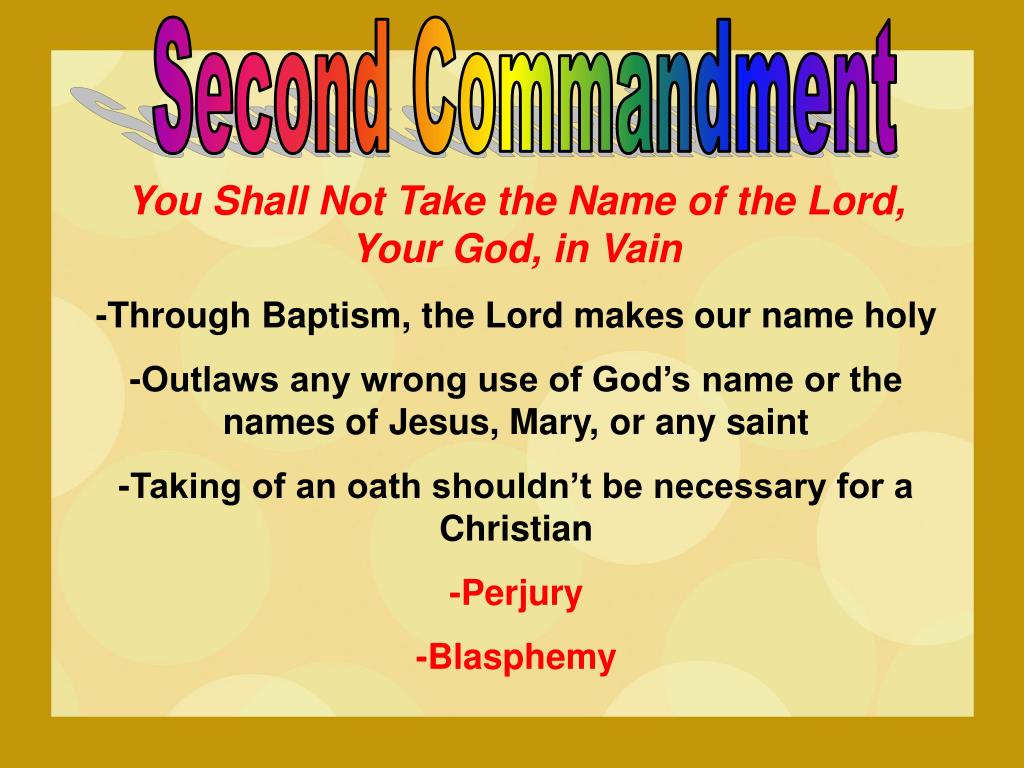 Second Commandment

You Shall Not Take the Name of the Lord, Your God, in Vain

-Through Baptism, the Lord makes our name holy

-Outlaws any wrong use of God’s name or the names of Jesus, Mary, or any saint

-Taking of an oath shouldn’t be necessary for a Christian

-Perjury

-Blasphemy